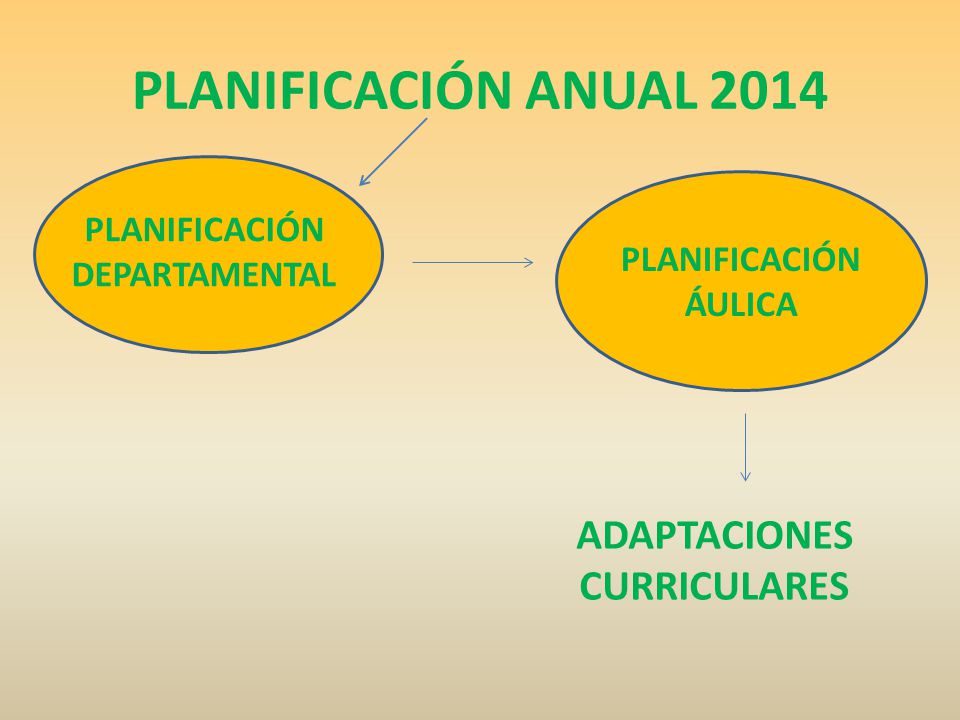 PLANIFICACIÓN ANUAL 2014

PLANIFICACIÓN DEPARTAMENTAL

PLANIFICACIÓN ÁULICA

ADAPTACIONES CURRICULARES